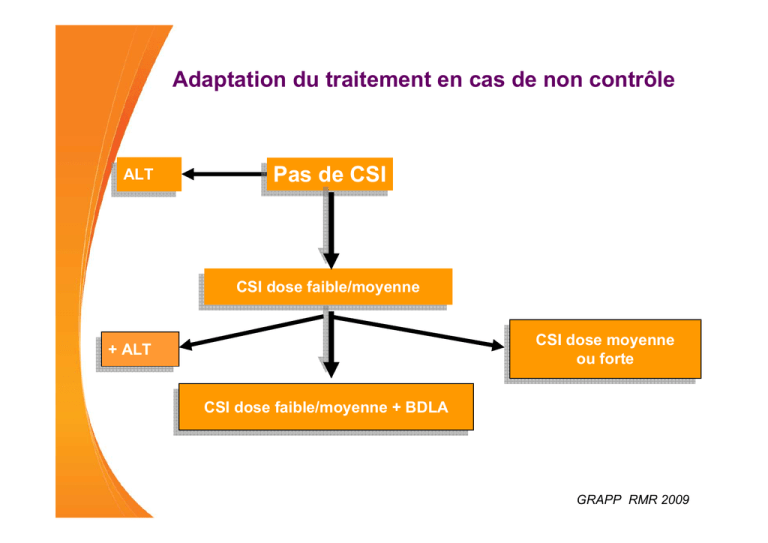 Adaptation du traitement en cas de non contrôle

ALT

Pas de CSI

CSI dose faible/moyenne

+ ALT

CSI dose moyenne ou forte

CSI dose faible/moyenne + BDLA

GRAPP RMR 2009